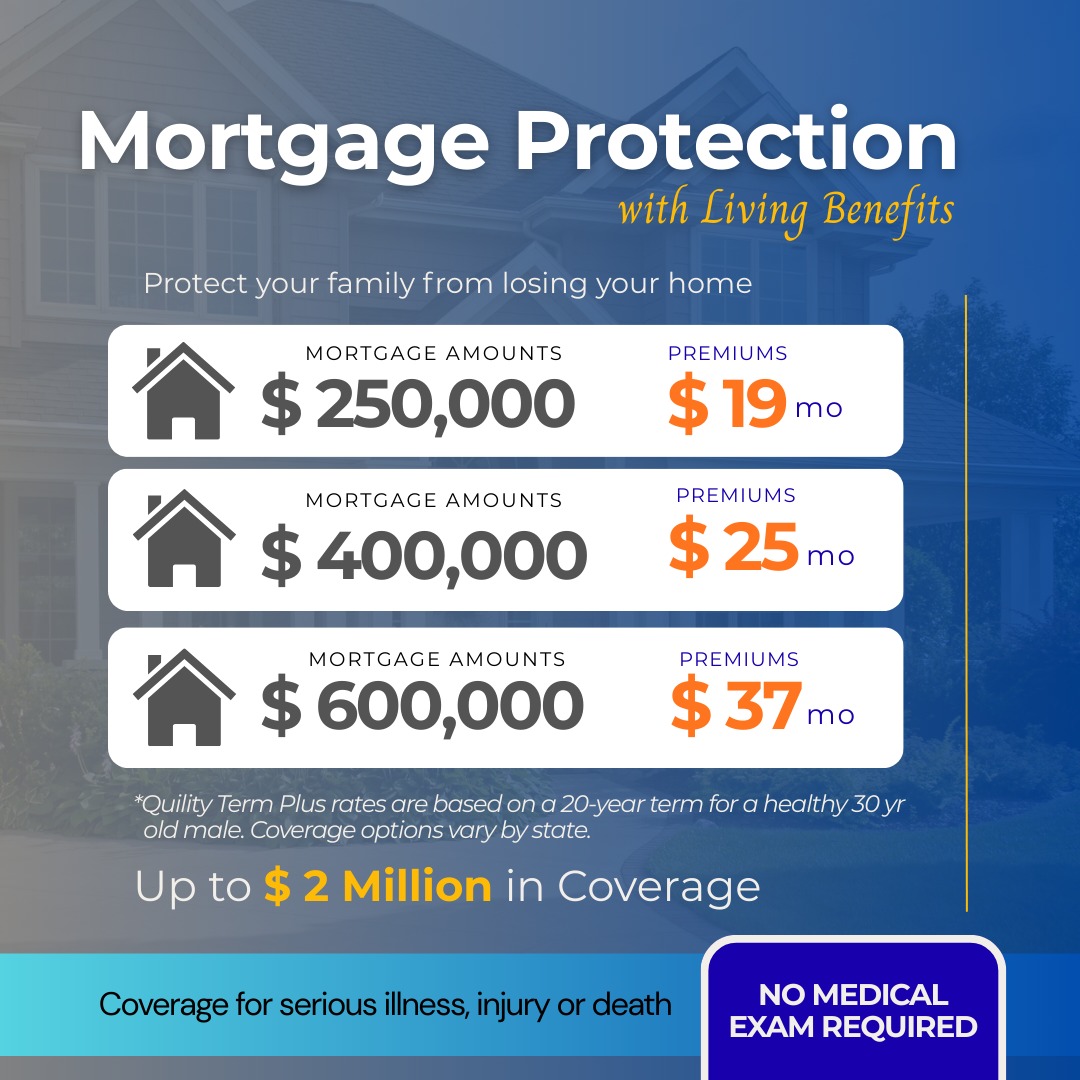 Mortgage Protection
with Living Benefits

Protect your family from losing your home

MORTGAGE AMOUNTS
$ 250,000
PREMIUMS
$ 19 mo

MORTGAGE AMOUNTS
$ 400,000
PREMIUMS
$ 25 mo

MORTGAGE AMOUNTS
$ 600,000
PREMIUMS
$ 37 mo

*Quility Term Plus rates are based on a 20-year term for a healthy 30 yr old male. Coverage options vary by state.

Up to $ 2 Million in Coverage

Coverage for serious illness, injury or death

NO MEDICAL EXAM REQUIRED